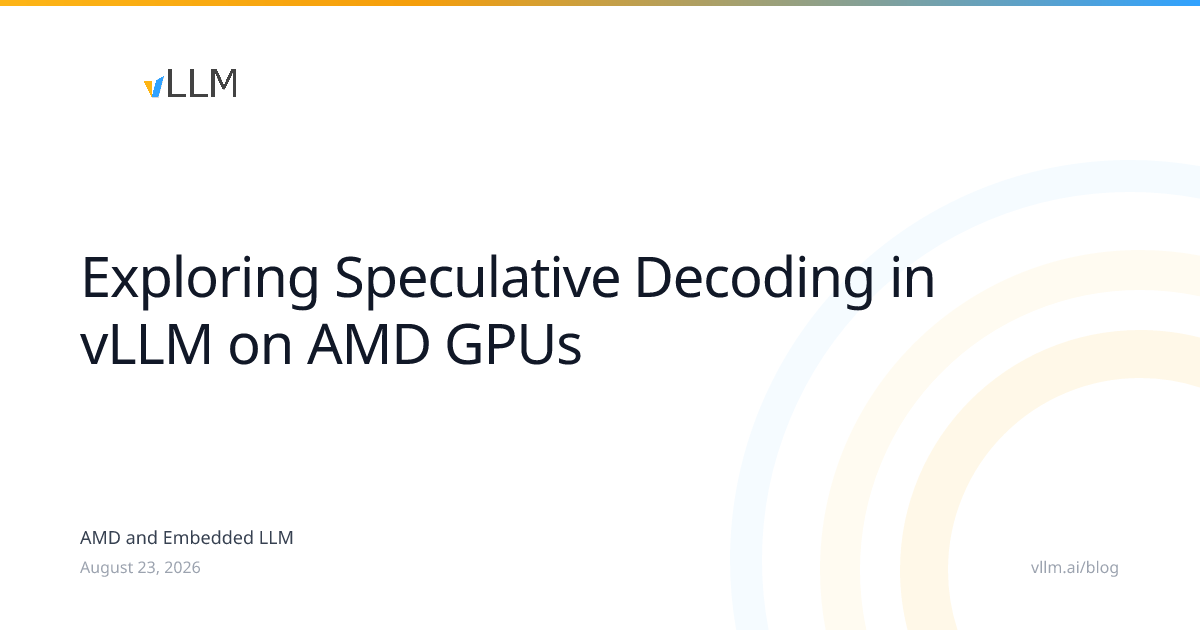 vLLM

Exploring Speculative Decoding in vLLM on AMD GPUs

AMD and Embedded LLM

August 23, 2026

vllm.ai/blog